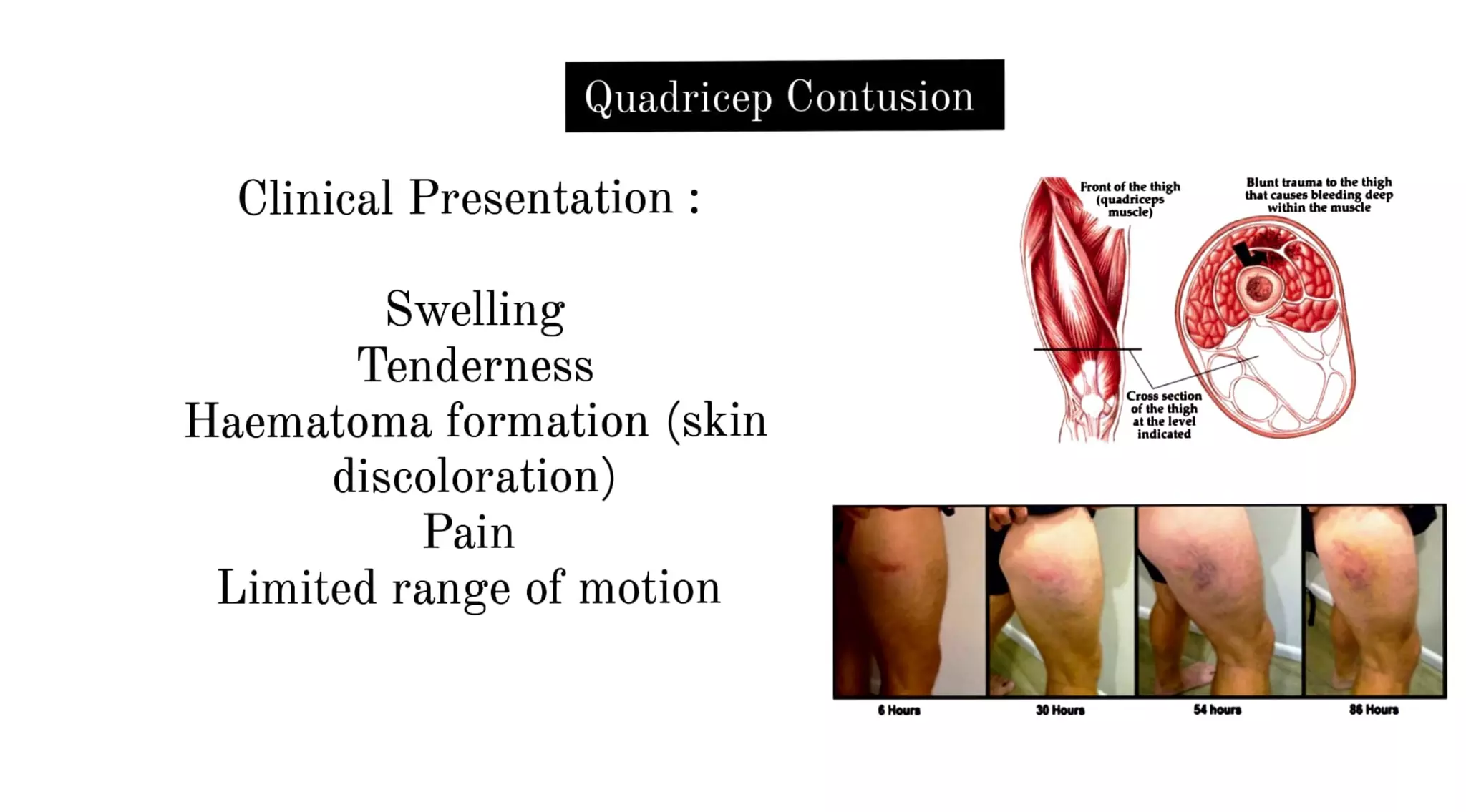 Quadricep Contusion

Clinical Presentation :

Swelling
Tenderness
Haematoma formation (skin discoloration)
Pain
Limited range of motion

Front of the thigh (quadriceps muscle)

Blunt trauma to the thigh that causes bleeding deep within the muscle

Cross section of the thigh at the level indicated

6 Hours

30 Hours

54 hours

86 Hours